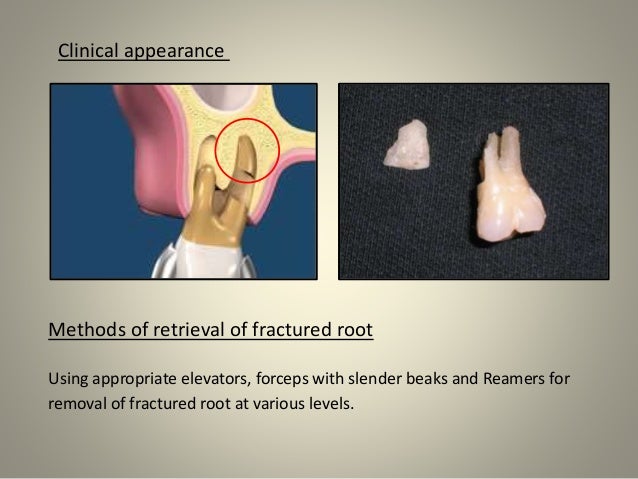 Clinical appearance

Methods of retrieval of fractured root

Using appropriate elevators, forceps with slender beaks and Reamers for removal of fractured root at various levels.